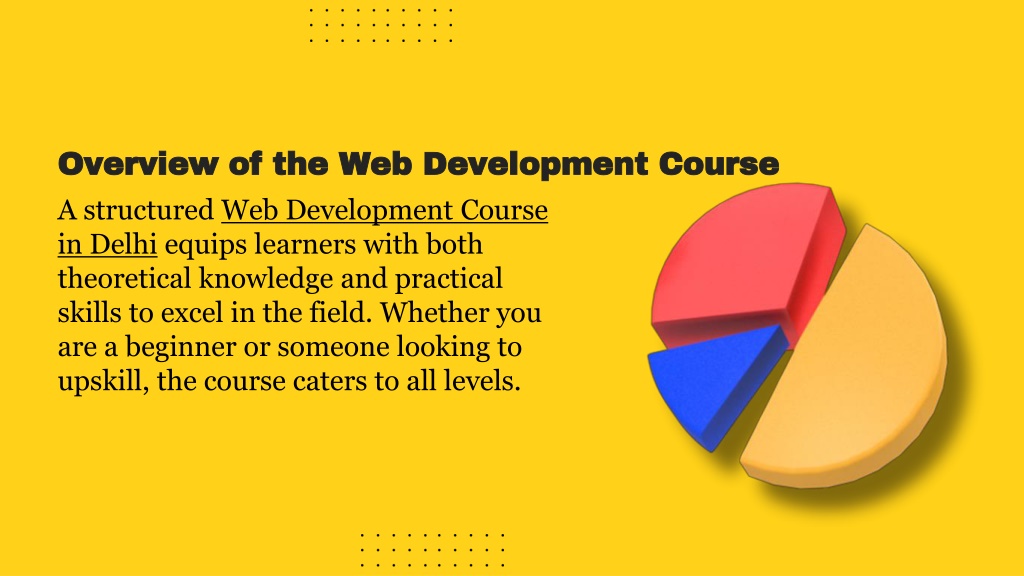 Overview of the Web Development Course

A structured Web Development Course in Delhi equips learners with both theoretical knowledge and practical skills to excel in the field. Whether you are a beginner or someone looking to upskill, the course caters to all levels.